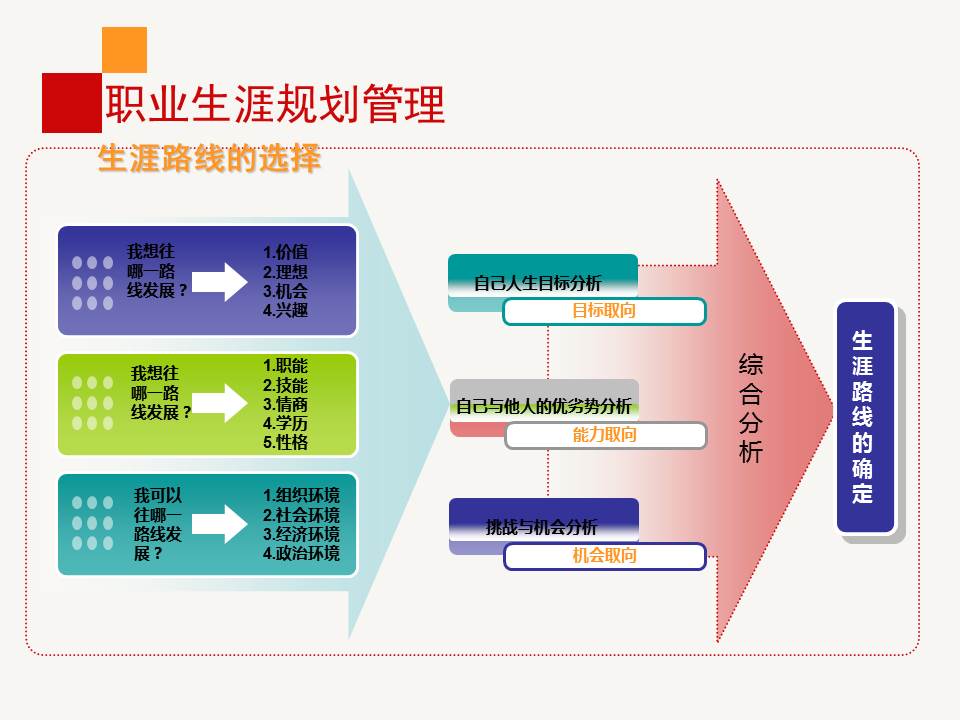 职业生涯规划管理

生涯路线的选择

我想往哪一路线发展？

1.价值
2.理想
3.机会
4.兴趣

我想往哪一路线发展？

1.职能
2.技能
3.情商
4.学历
5.性格

我可以往哪一路线发展？

1.组织环境
2.社会环境
3.经济环境
4.政治环境

自己人生目标分析
目标取向

自己与他人的优劣势分析
能力取向

挑战与机会分析
机会取向

综合分析

生涯路线的确定